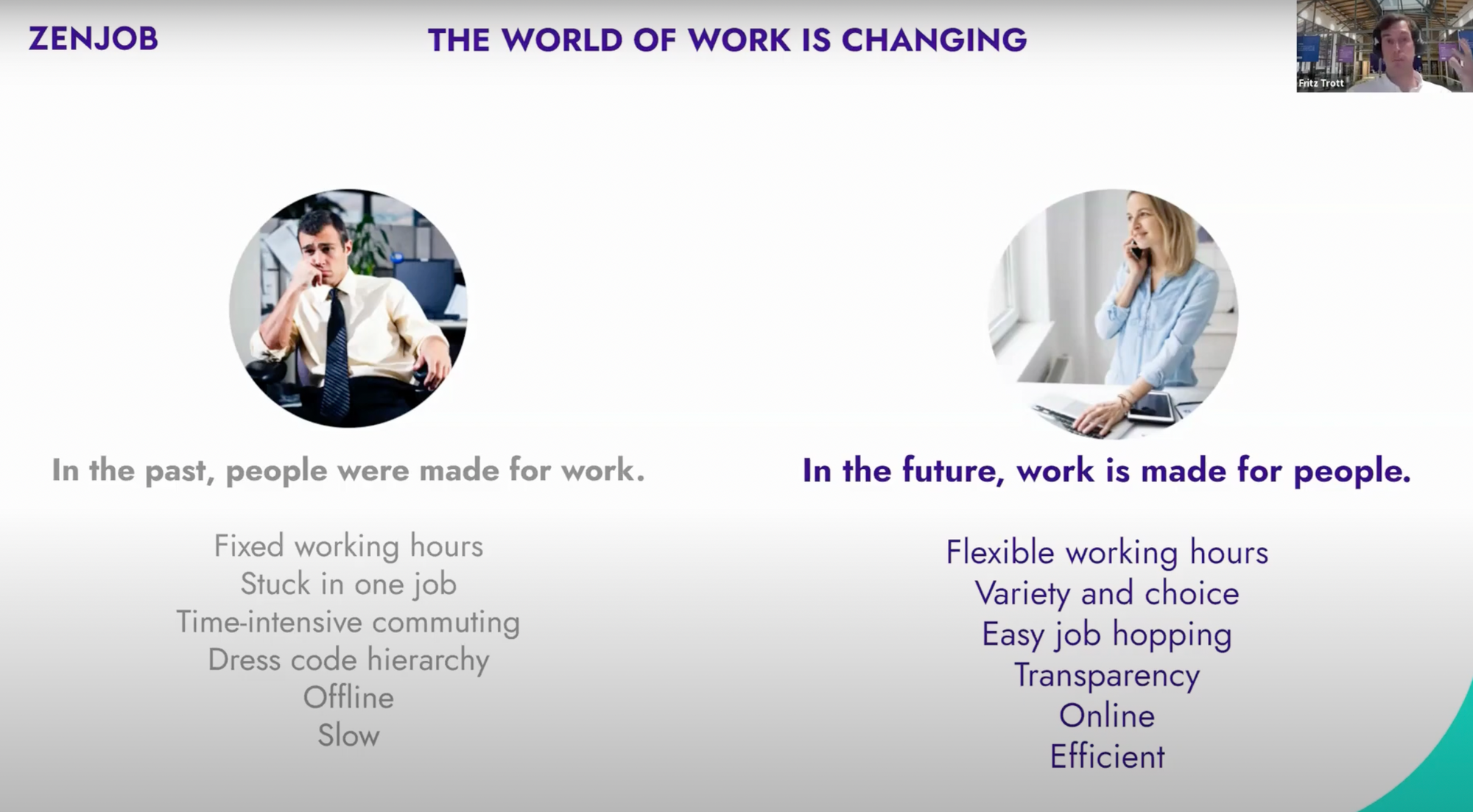 ZENJOB

THE WORLD OF WORK IS CHANGING

Fritz Trott

In the past, people were made for work.

Fixed working hours
Stuck in one job
Time-intensive commuting
Dress code hierarchy
Offline
Slow

In the future, work is made for people.

Flexible working hours
Variety and choice
Easy job hopping
Transparency
Online
Efficient